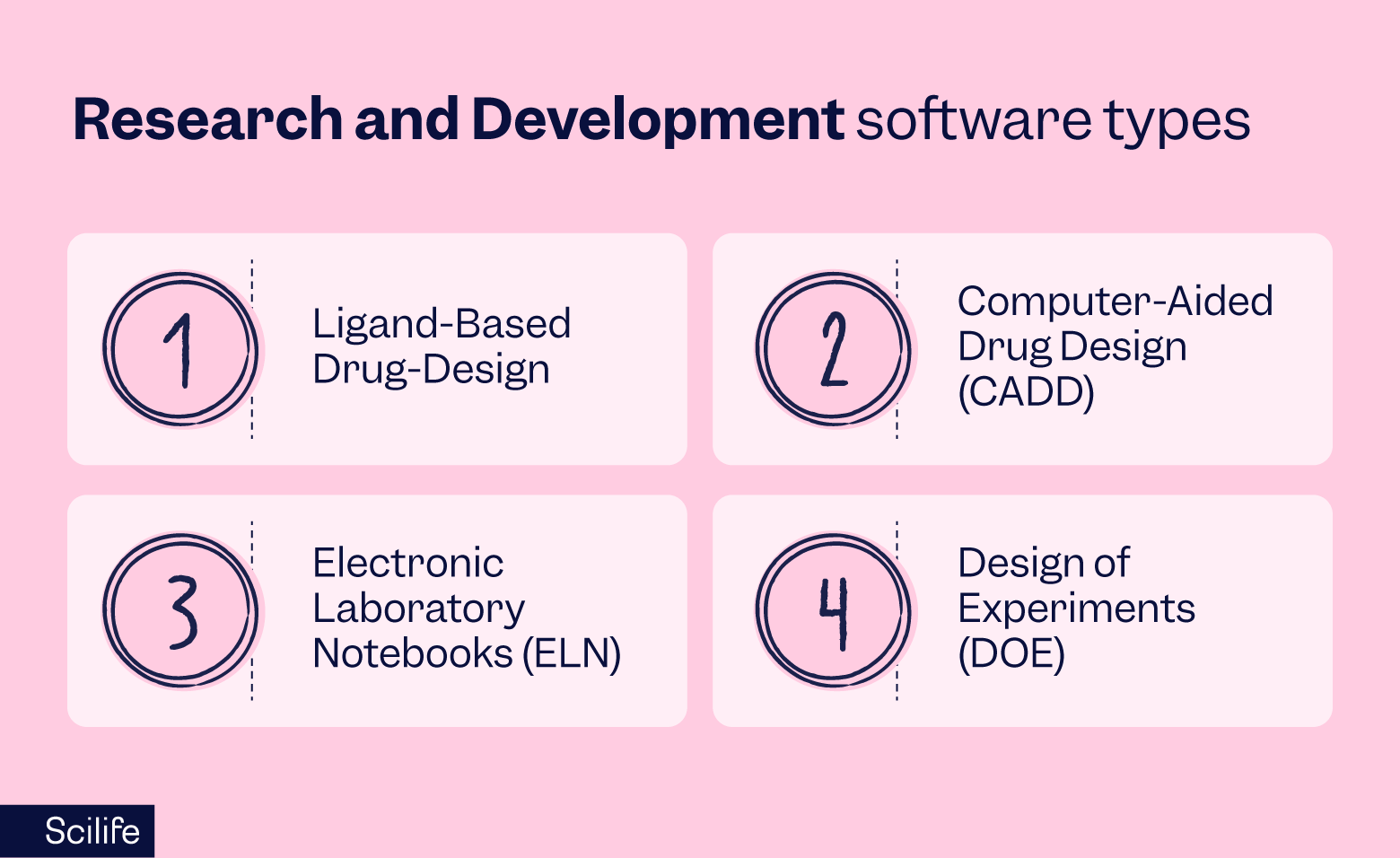 Research and Development software types

1

Ligand-Based Drug-Design

2

Computer-Aided Drug Design (CADD)

3

Electronic Laboratory Notebooks (ELN)

4

Design of Experiments (DOE)

Scilife